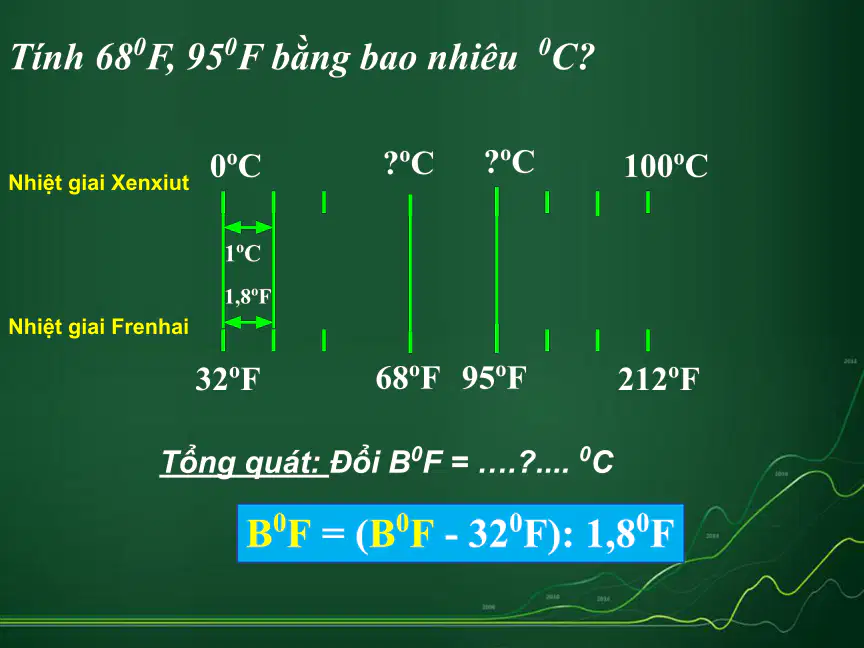 Tính $68^0F$, $95^0F$ bằng bao nhiêu $^0C$?

Nhiệt giai Xenxiut

$0^oC$ $?^oC$ $?^oC$ $100^oC$

$1^oC$

$1,8^oF$

Nhiệt giai Frenhai

$32^oF$ $68^oF$ $95^oF$ $212^oF$

Tổng quát: Đổi $B^0F$ = ….?.... $^0C$

$B^0F = (B^0F - 32^0F): 1,8^0F$